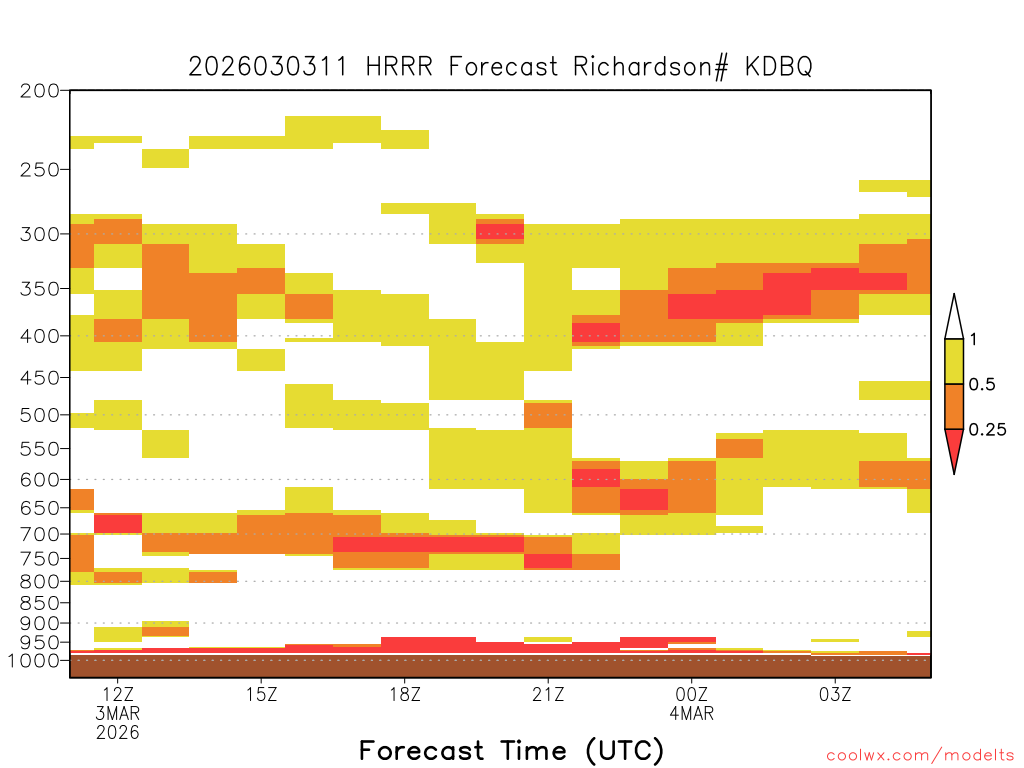 2026030311 HRRR Forecast Richardson# KDBQ

200
250
300
350
400
450
500
550
600
650
700
750
800
850
900
950
1000

1
0.5
0.25

12Z
3MAR
2026
15Z
18Z
21Z
00Z
4MAR
03Z

Forecast Time (UTC)

coolwx.com/modelts